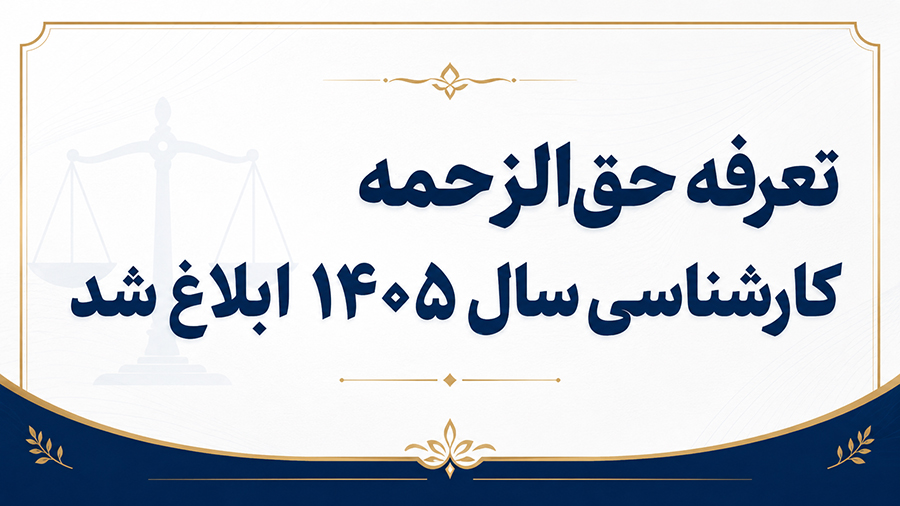 تعرفه حق‌الزحمه
کارشناسی سال ۱۴۰۵ ابلاغ شد